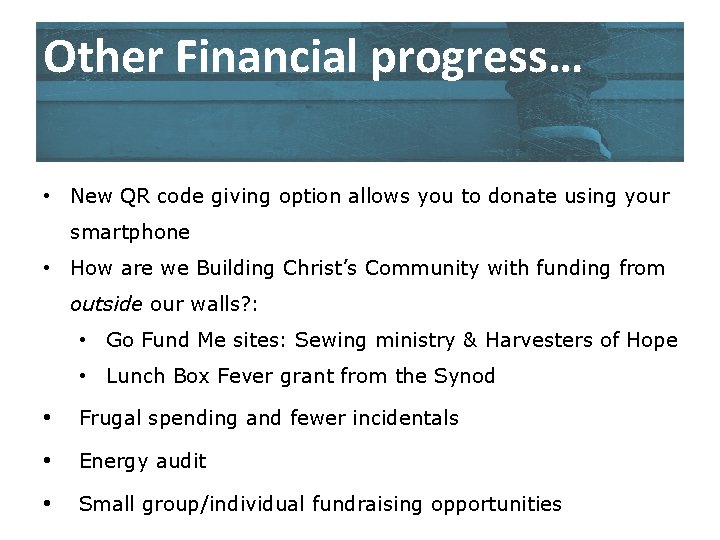 Other Financial progress…

• New QR code giving option allows you to donate using your smartphone

• How are we Building Christ's Community with funding from outside our walls?:

  • Go Fund Me sites: Sewing ministry & Harvesters of Hope

  • Lunch Box Fever grant from the Synod

• Frugal spending and fewer incidentals

• Energy audit

• Small group/individual fundraising opportunities